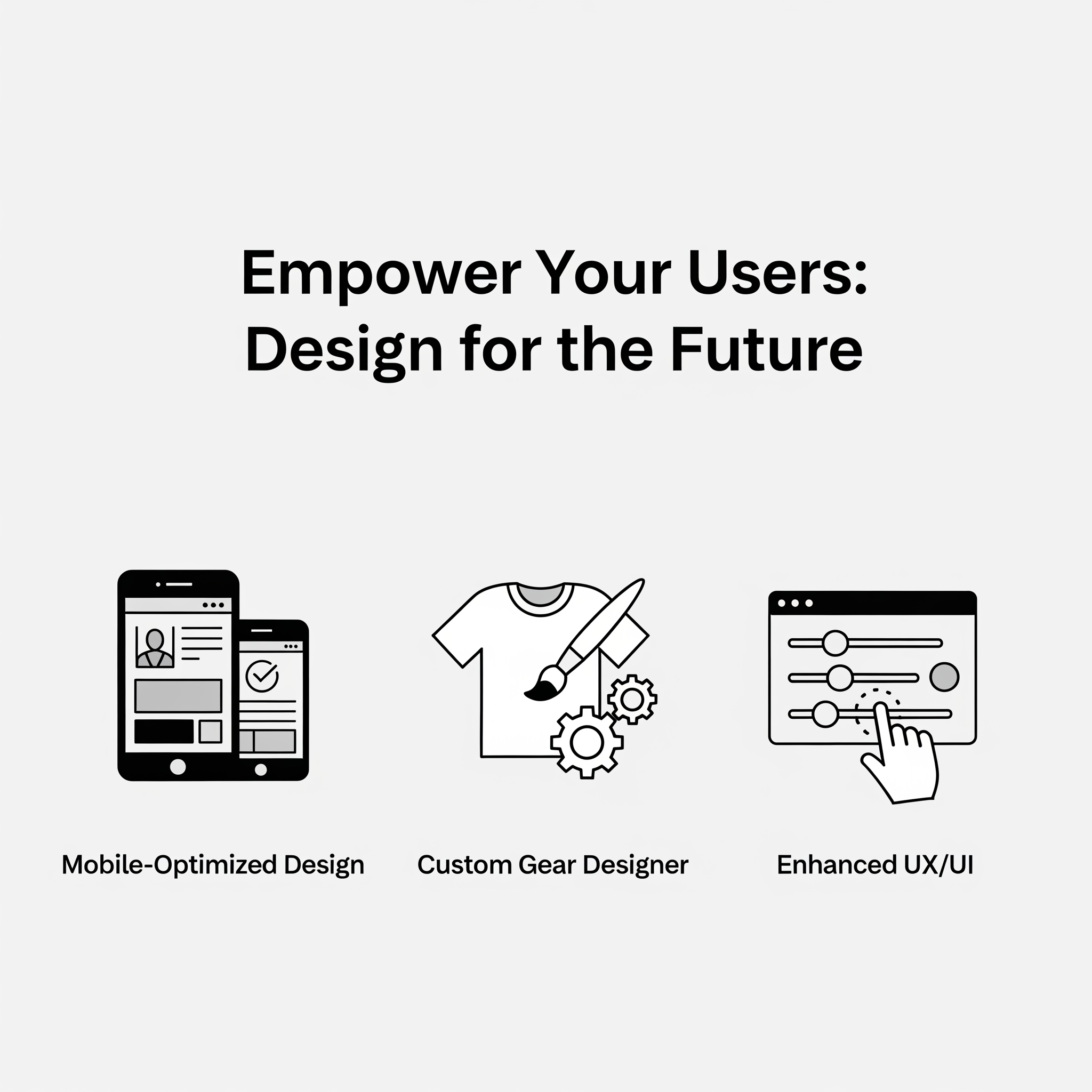 Empower Your Users:
Design for the Future

Mobile-Optimized Design

Custom Gear Designer

Enhanced UX/UI